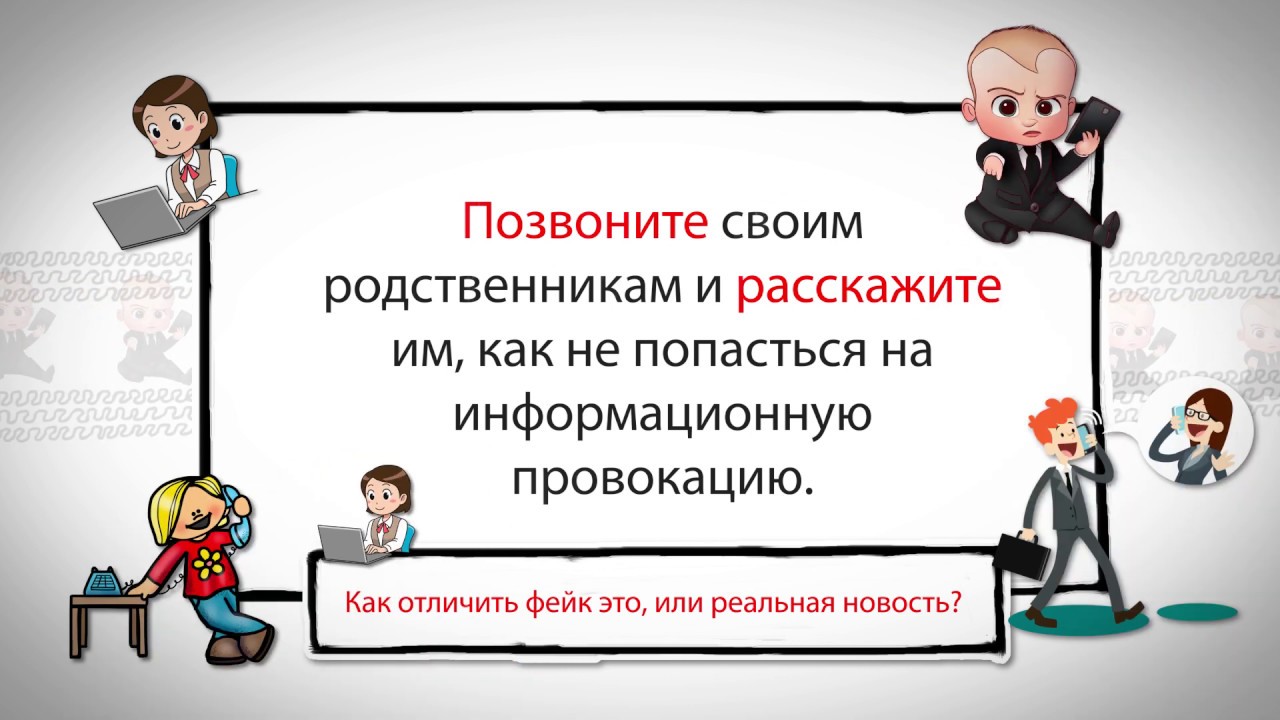 Позвоните своим родственникам и расскажите им, как не попасться на информационную провокацию.

Как отличить фейк это, или реальная новость?